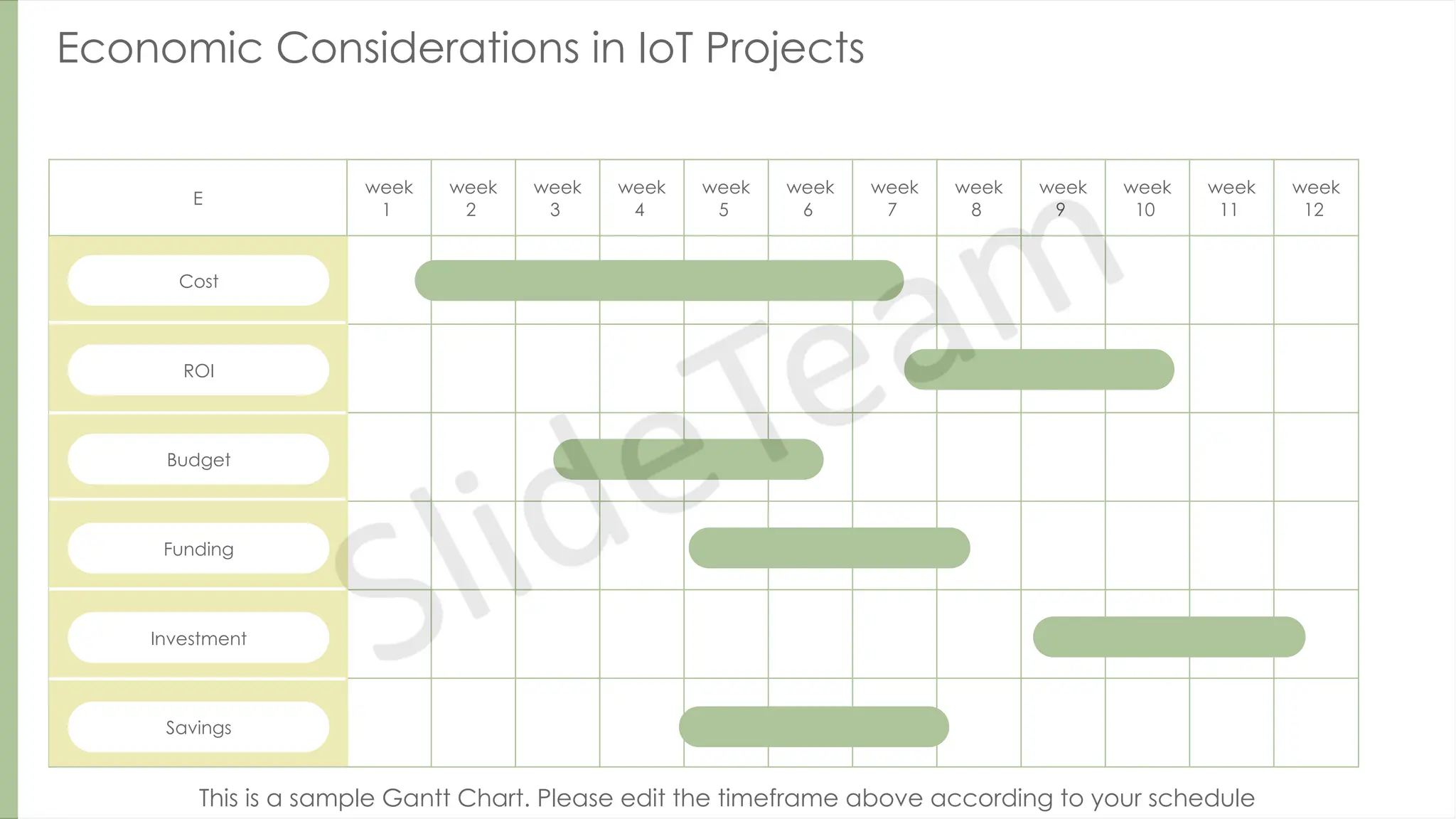 Economic Considerations in IoT Projects

| E | week 1 | week 2 | week 3 | week 4 | week 5 | week 6 | week 7 | week 8 | week 9 | week 10 | week 11 | week 12 |
|---|---|---|---|---|---|---|---|---|---|---|---|---|
| Cost | | | | | | | | | | | | |
| ROI | | | | | | | | | | | | |
| Budget | | | | | | | | | | | | |
| Funding | | | | | | | | | | | | |
| Investment | | | | | | | | | | | | |
| Savings | | | | | | | | | | | | |

SlideTeam

This is a sample Gantt Chart. Please edit the timeframe above according to your schedule